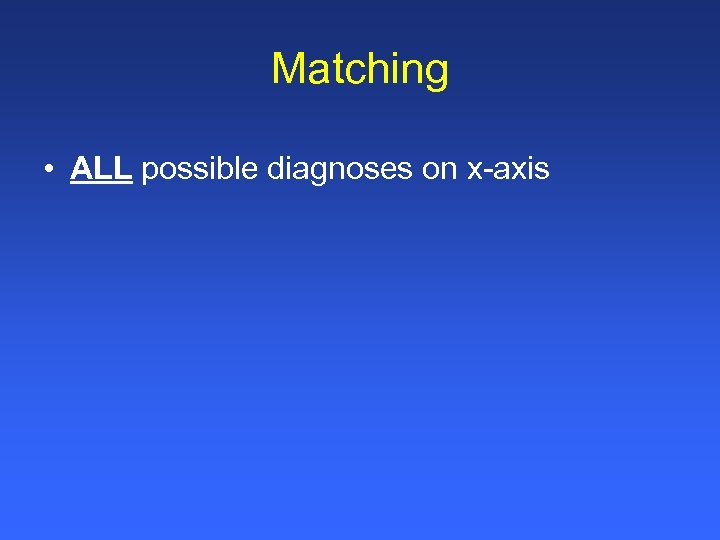 Matching

• ALL possible diagnoses on x-axis